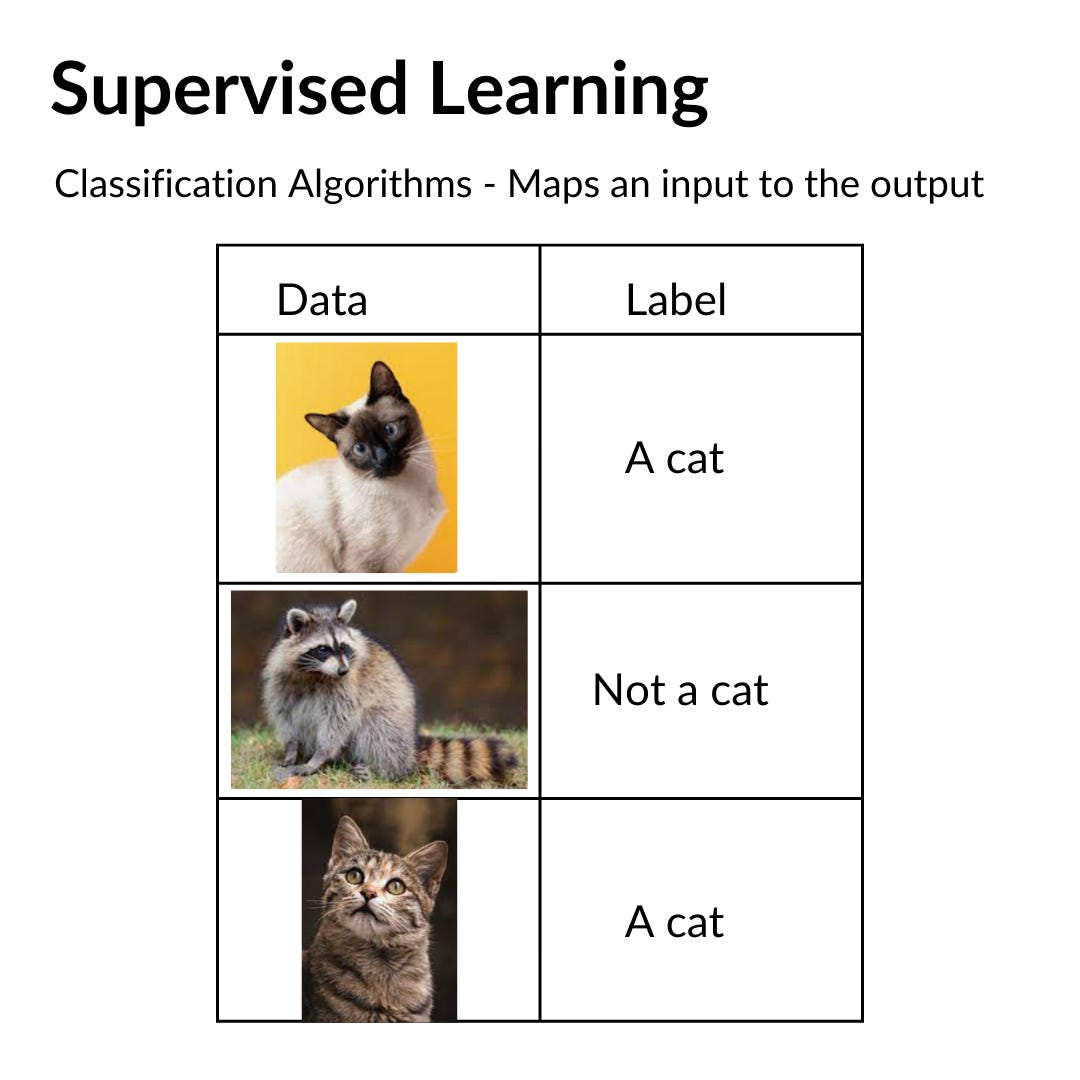 Supervised Learning

Classification Algorithms - Maps an input to the output

| Data | Label |
|---|---|
| | A cat |
| | Not a cat |
| | A cat |